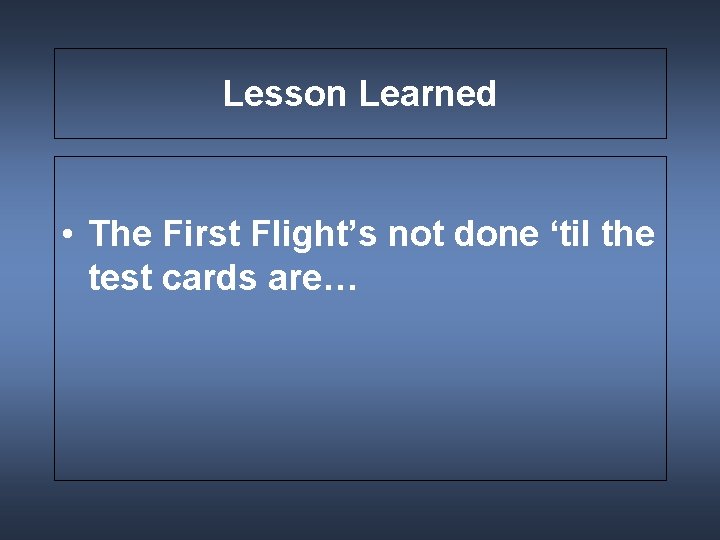 Lesson Learned

• The First Flight’s not done ‘til the test cards are…